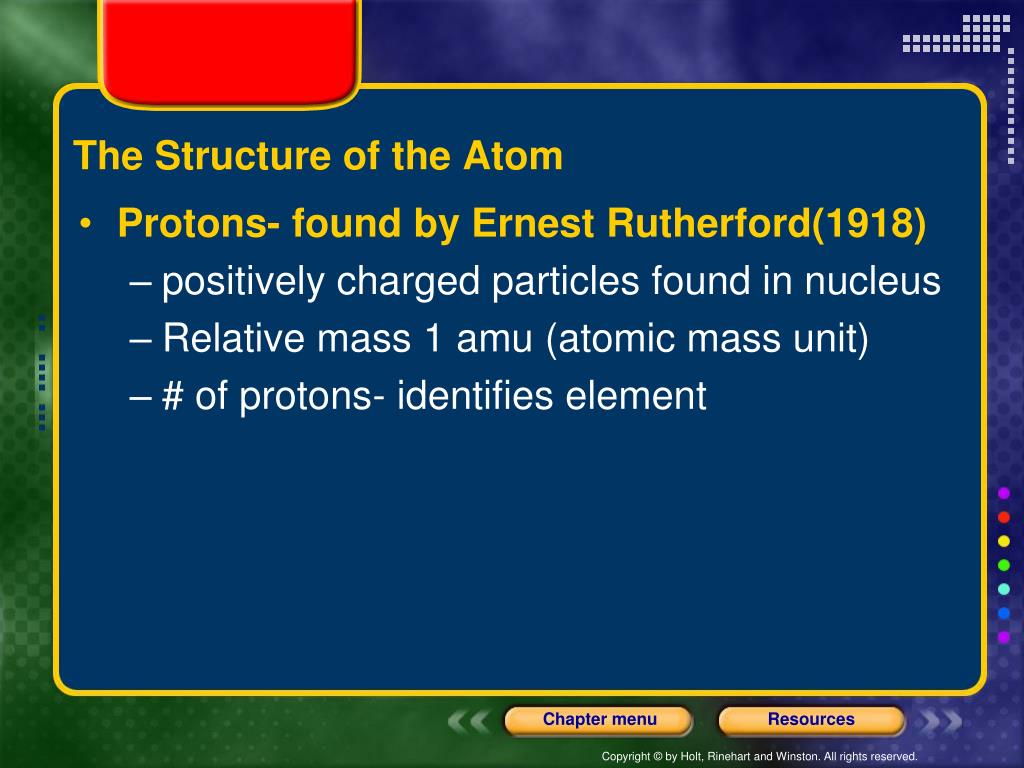 The Structure of the Atom

• Protons- found by Ernest Rutherford(1918)
– positively charged particles found in nucleus
– Relative mass 1 amu (atomic mass unit)
– # of protons- identifies element

Chapter menu

Resources

Copyright © by Holt, Rinehart and Winston. All rights reserved.